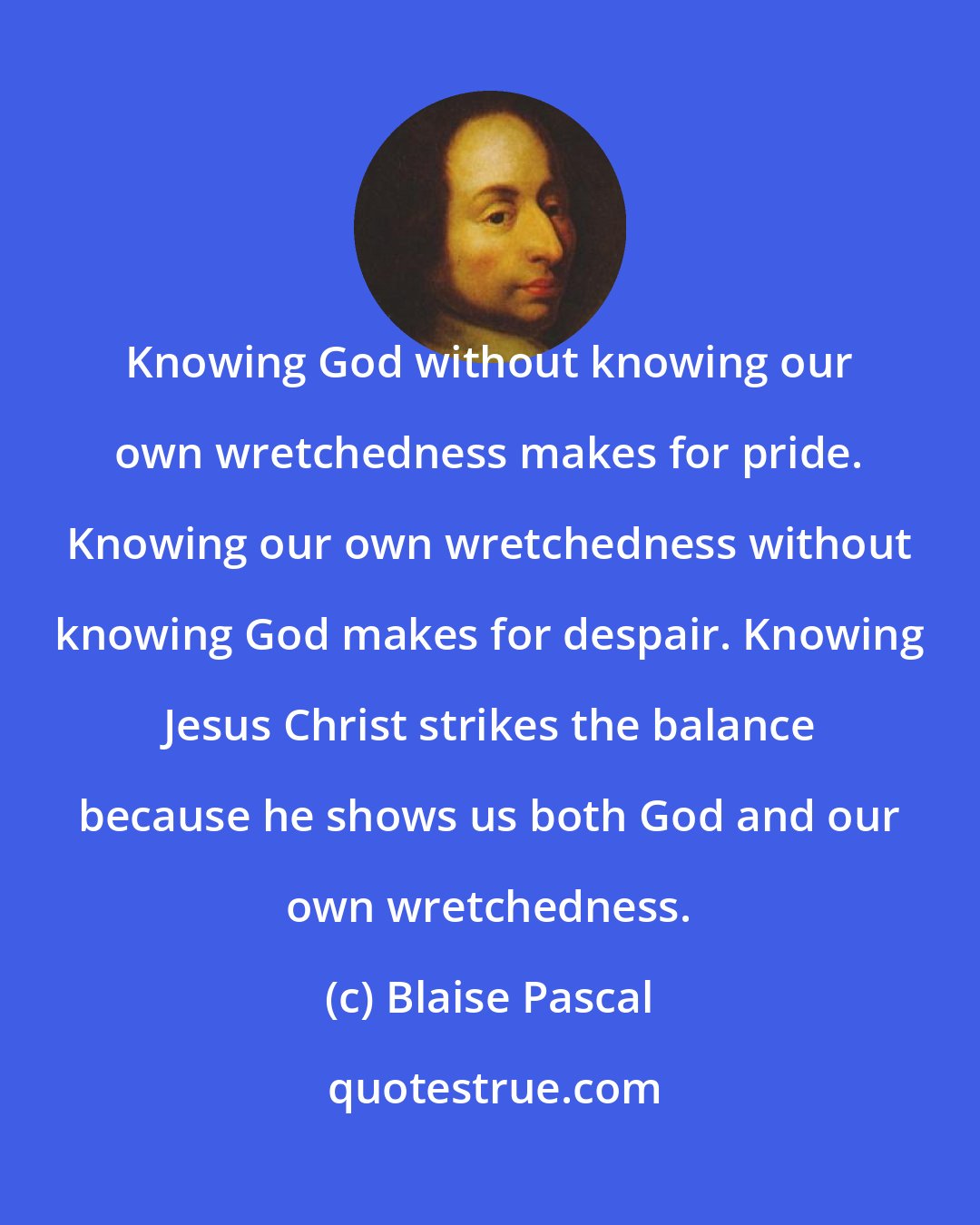 Knowing God without knowing our own wretchedness makes for pride. Knowing our own wretchedness without knowing God makes for despair. Knowing Jesus Christ strikes the balance because he shows us both God and our own wretchedness.

(c) Blaise Pascal

quotestrue.com